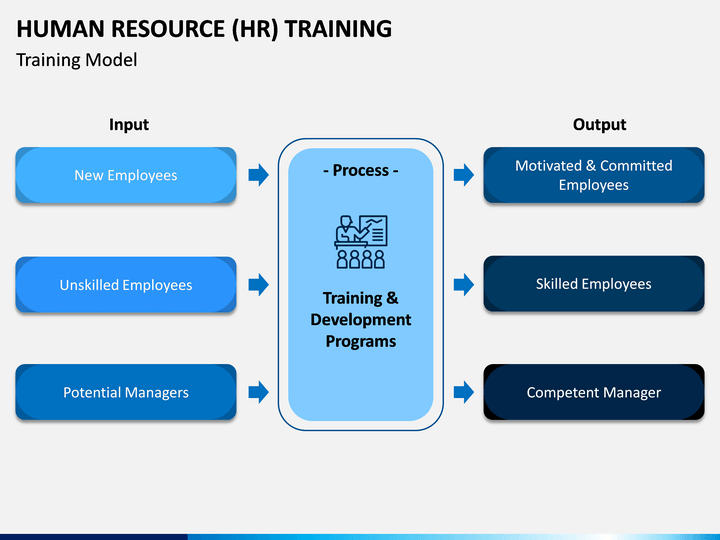 HUMAN RESOURCE (HR) TRAINING

Training Model

Input

New Employees

Unskilled Employees

Potential Managers

- Process -

Training & Development Programs

Output

Motivated & Committed Employees

Skilled Employees

Competent Manager